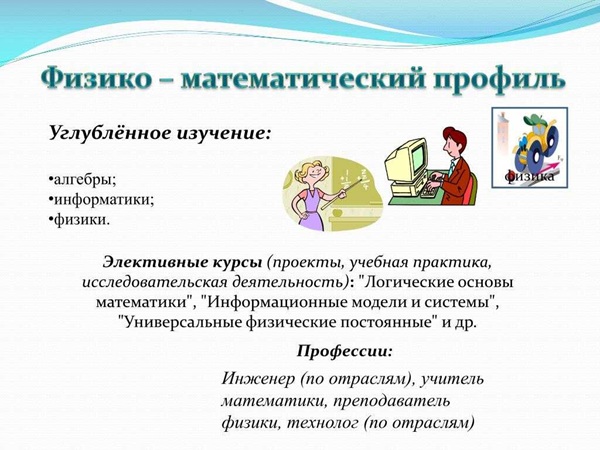 Физико – математический профиль

Углублённое изучение:

•алгебры;
•информатики;
•физики.

физика

Элективные курсы (проекты, учебная практика, исследовательская деятельность): "Логические основы математики", "Информационные модели и системы", "Универсальные физические постоянные" и др.

Профессии:

Инженер (по отраслям), учитель математики, преподаватель физики, технолог (по отраслям)